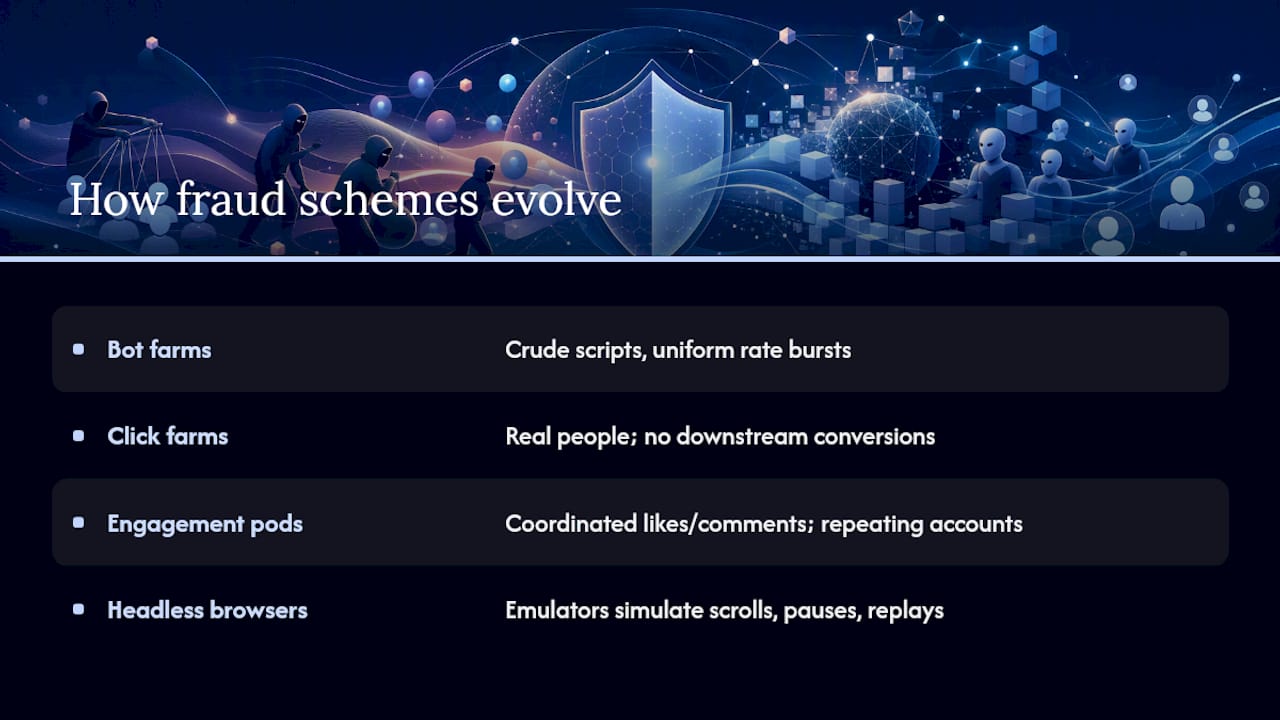 How fraud schemes evolve

| | |
|---|---|
| Bot farms | Crude scripts, uniform rate bursts |
| Click farms | Real people; no downstream conversions |
| Engagement pods | Coordinated likes/comments; repeating accounts |
| Headless browsers | Emulators simulate scrolls, pauses, replays |